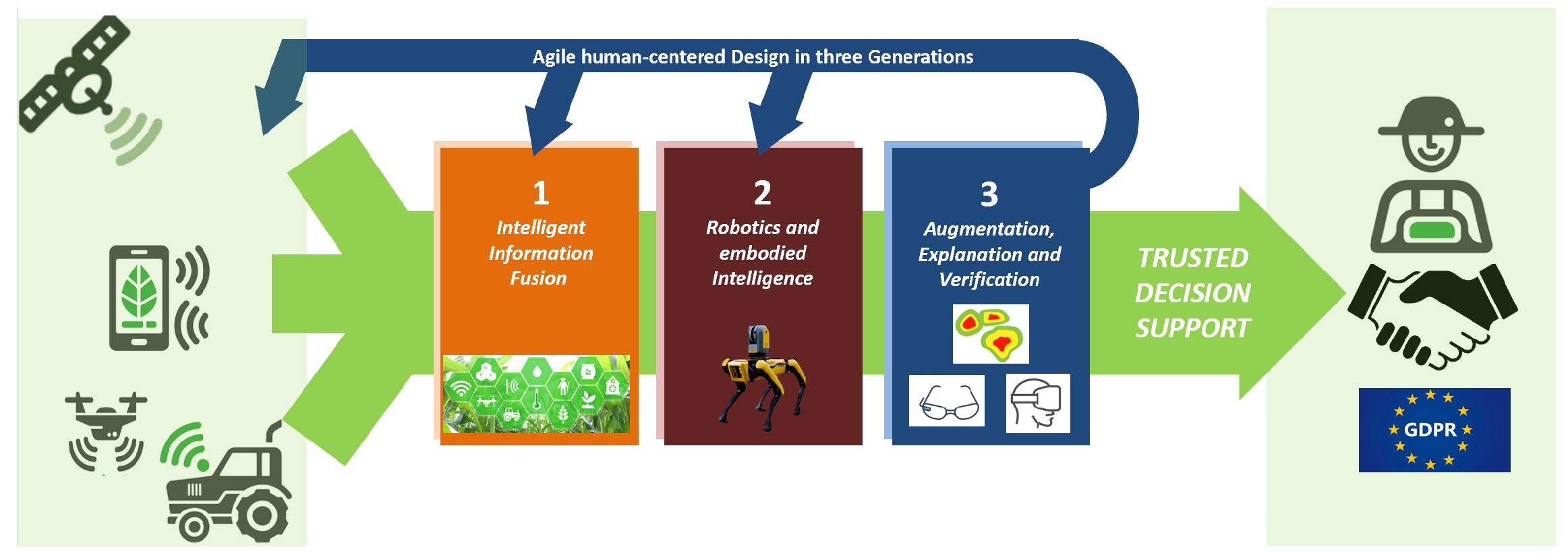 Agile human-centered Design in three Generations

1
Intelligent Information Fusion

2
Robotics and embodied Intelligence

3
Augmentation, Explanation and Verification

TRUSTED DECISION SUPPORT

GDPR